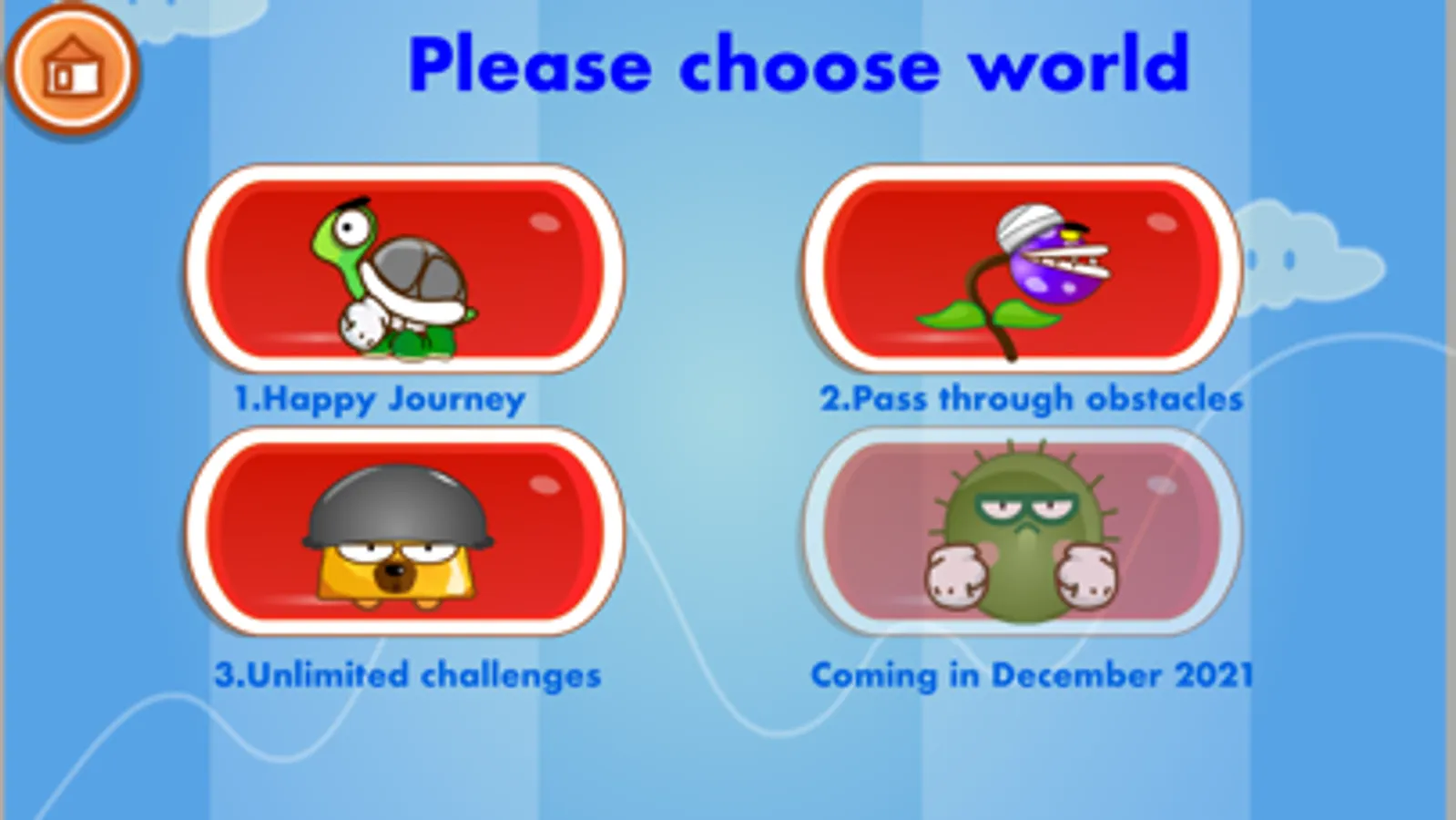 Please choose world

1.Happy Journey

2.Pass through obstacles

3.Unlimited challenges

Coming in December 2021